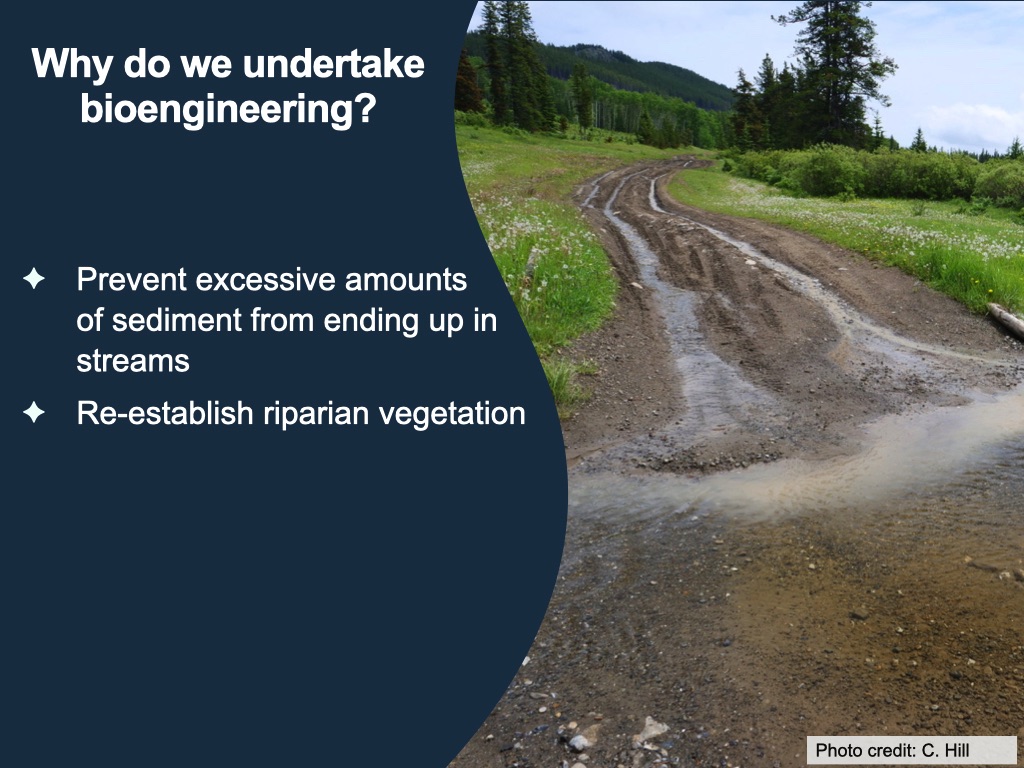 Why do we undertake bioengineering?

✦ Prevent excessive amounts of sediment from ending up in streams

✦ Re-establish riparian vegetation

Photo credit: C. Hill